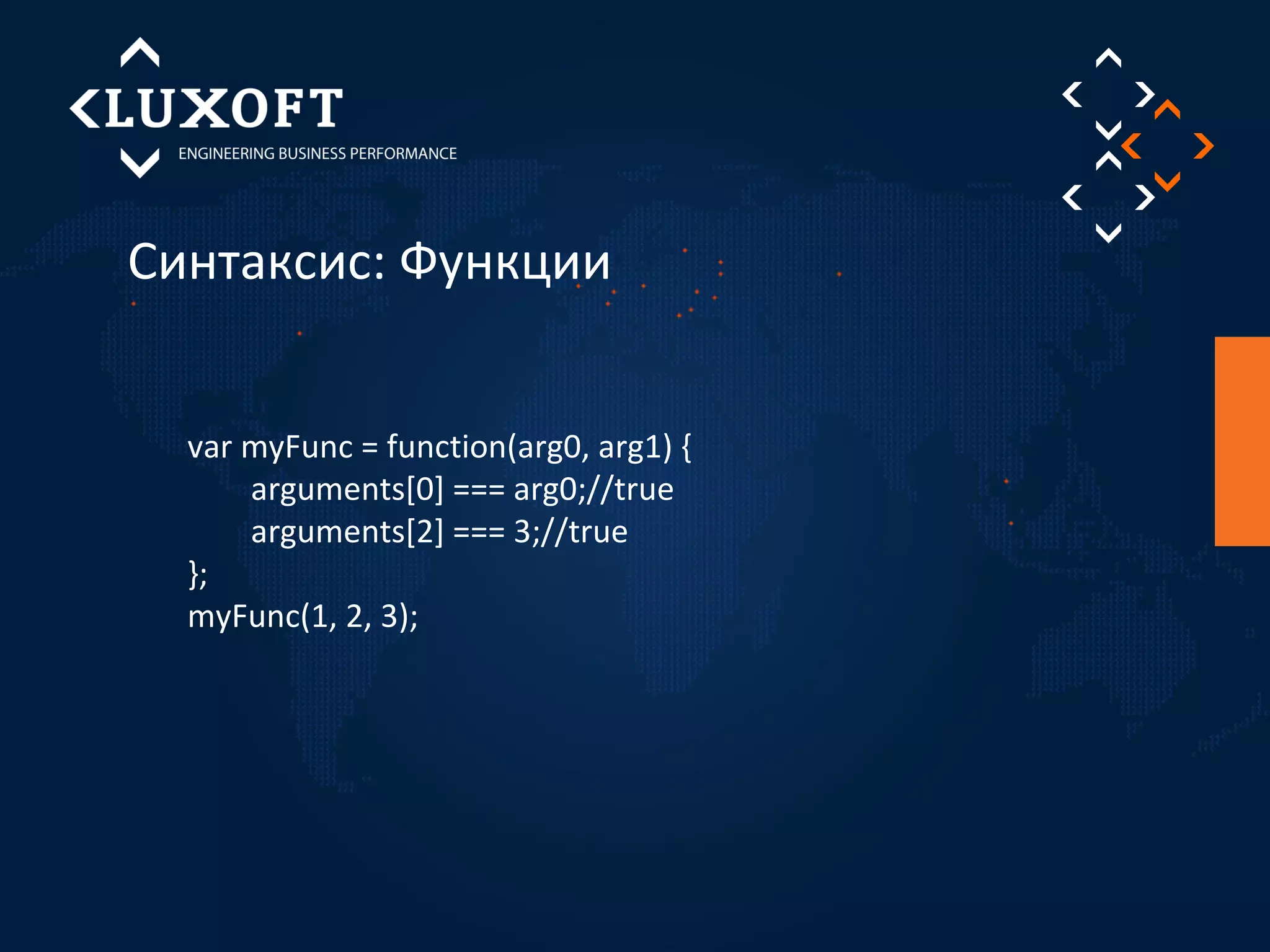 LUXOFT
ENGINEERING BUSINESS PERFORMANCE

Синтаксис: Функции

var myFunc = function(arg0, arg1) {
arguments[0] === arg0;//true
arguments[2] === 3;//true
};
myFunc(1, 2, 3);